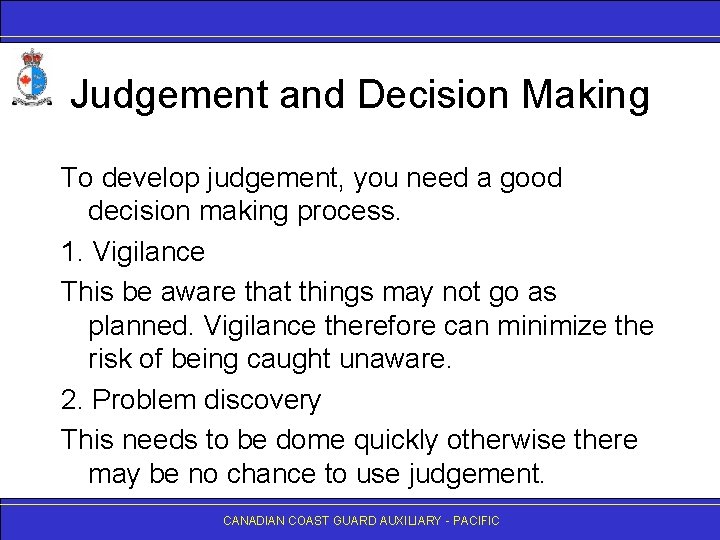 Judgement and Decision Making

To develop judgement, you need a good decision making process.

1. Vigilance

This be aware that things may not go as planned. Vigilance therefore can minimize the risk of being caught unaware.

2. Problem discovery

This needs to be dome quickly otherwise there may be no chance to use judgement.

CANADIAN COAST GUARD AUXILIARY - PACIFIC